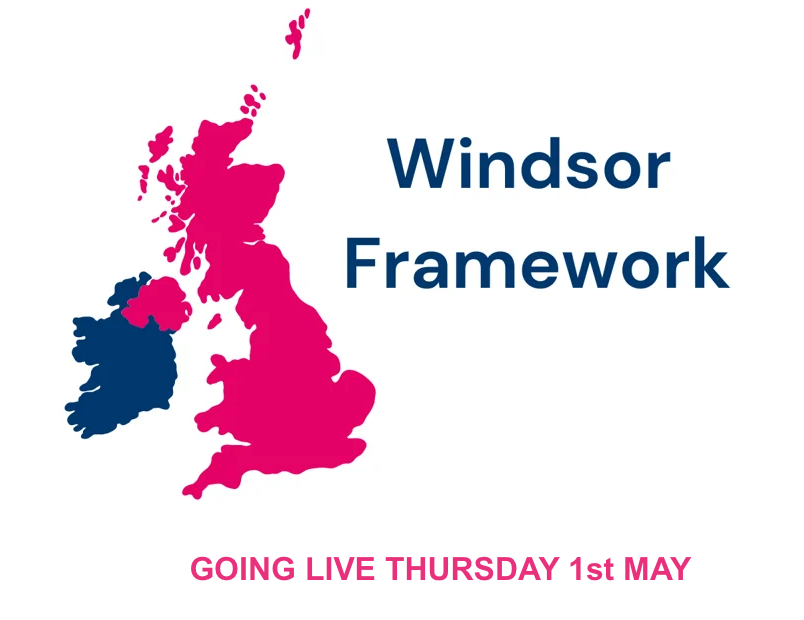 Windsor Framework

GOING LIVE THURSDAY 1st MAY